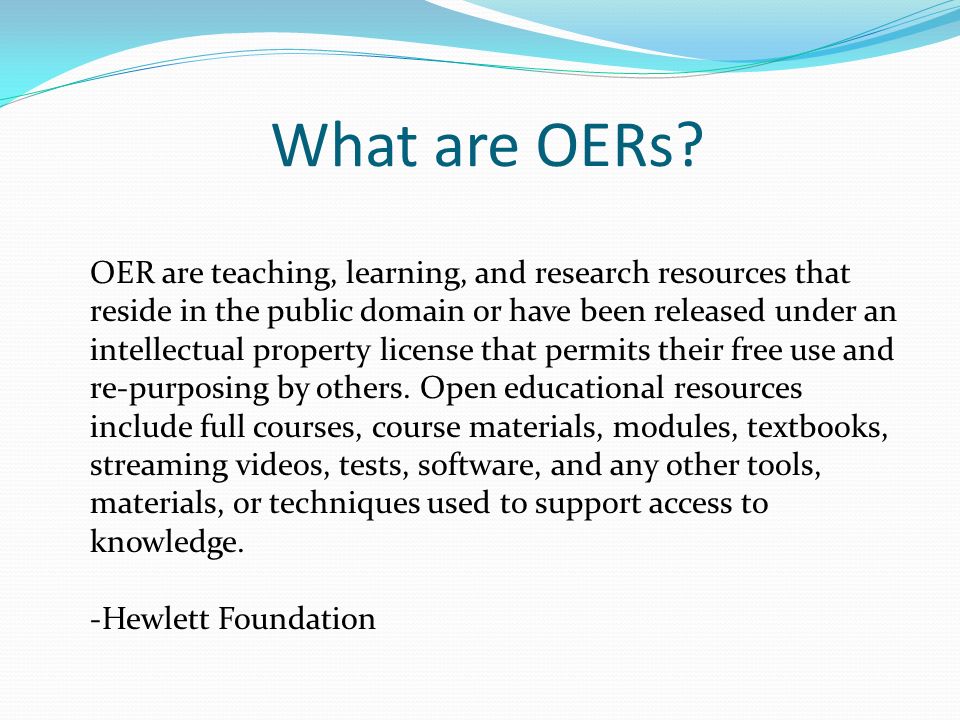 What are OERs?

OER are teaching, learning, and research resources that reside in the public domain or have been released under an intellectual property license that permits their free use and re-purposing by others. Open educational resources include full courses, course materials, modules, textbooks, streaming videos, tests, software, and any other tools, materials, or techniques used to support access to knowledge.

-Hewlett Foundation